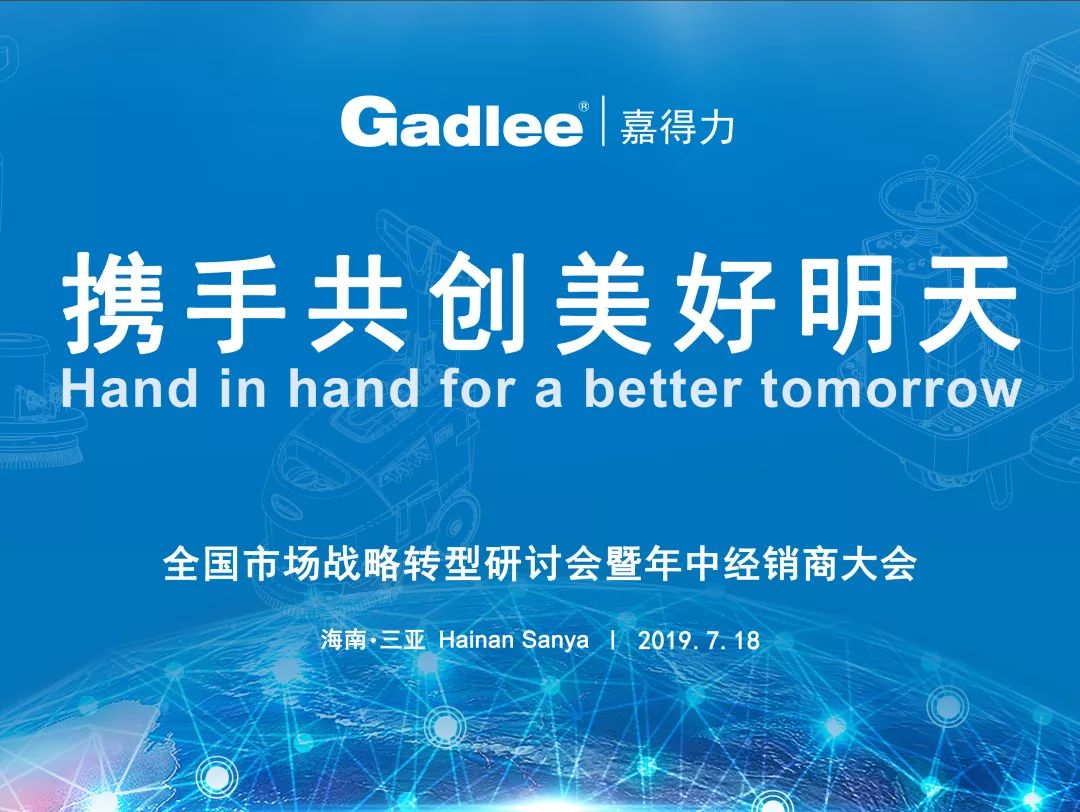 Gadlee® | 嘉得力

携手共创美好明天
Hand in hand for a better tomorrow

全国市场战略转型研讨会暨年中经销商大会

海南·三亚 Hainan Sanya | 2019. 7. 18